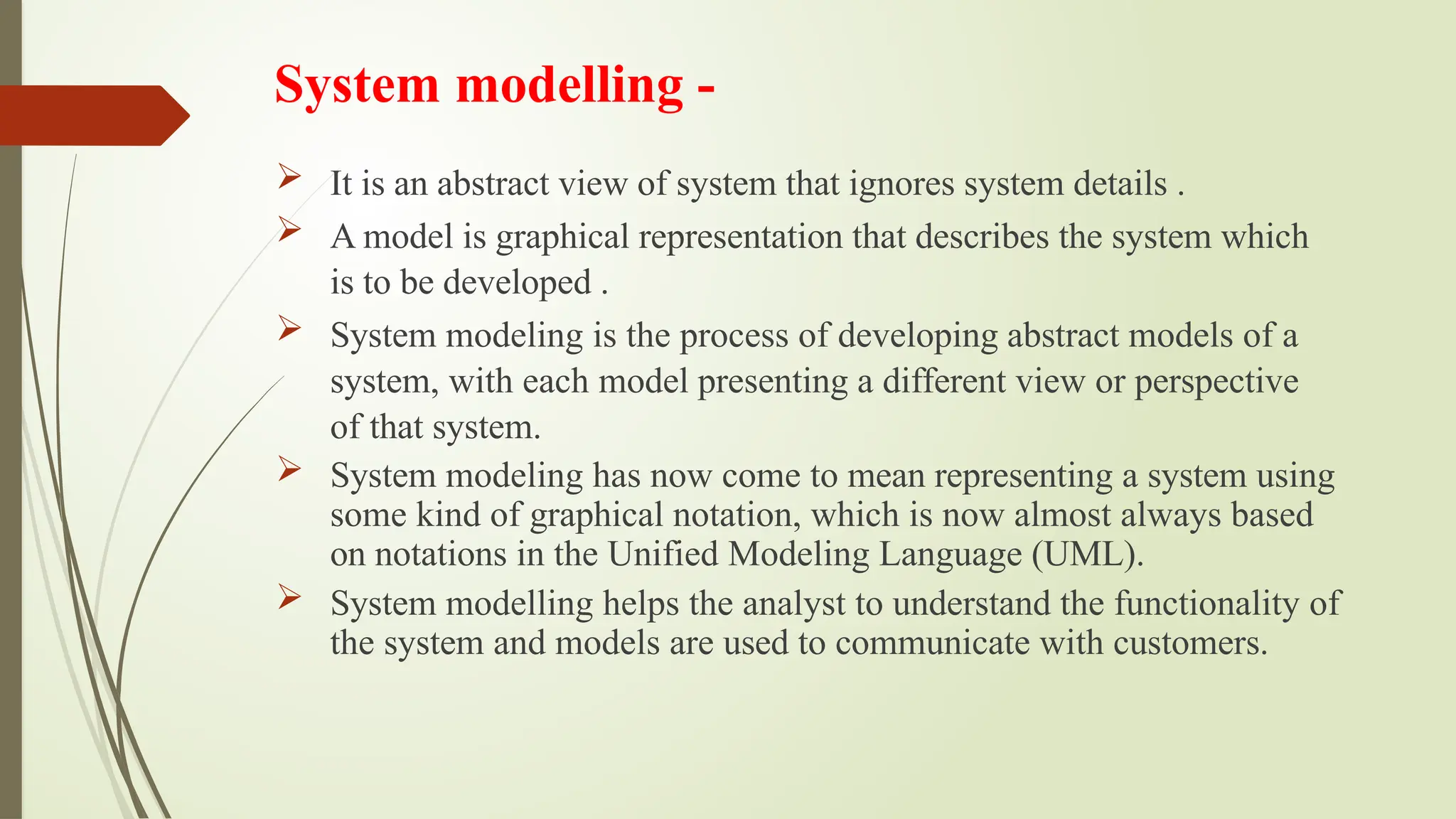 System modelling -

➢ It is an abstract view of system that ignores system details .

➢ A model is graphical representation that describes the system which is to be developed .

➢ System modeling is the process of developing abstract models of a system, with each model presenting a different view or perspective of that system.

➢ System modeling has now come to mean representing a system using some kind of graphical notation, which is now almost always based on notations in the Unified Modeling Language (UML).

➢ System modelling helps the analyst to understand the functionality of the system and models are used to communicate with customers.